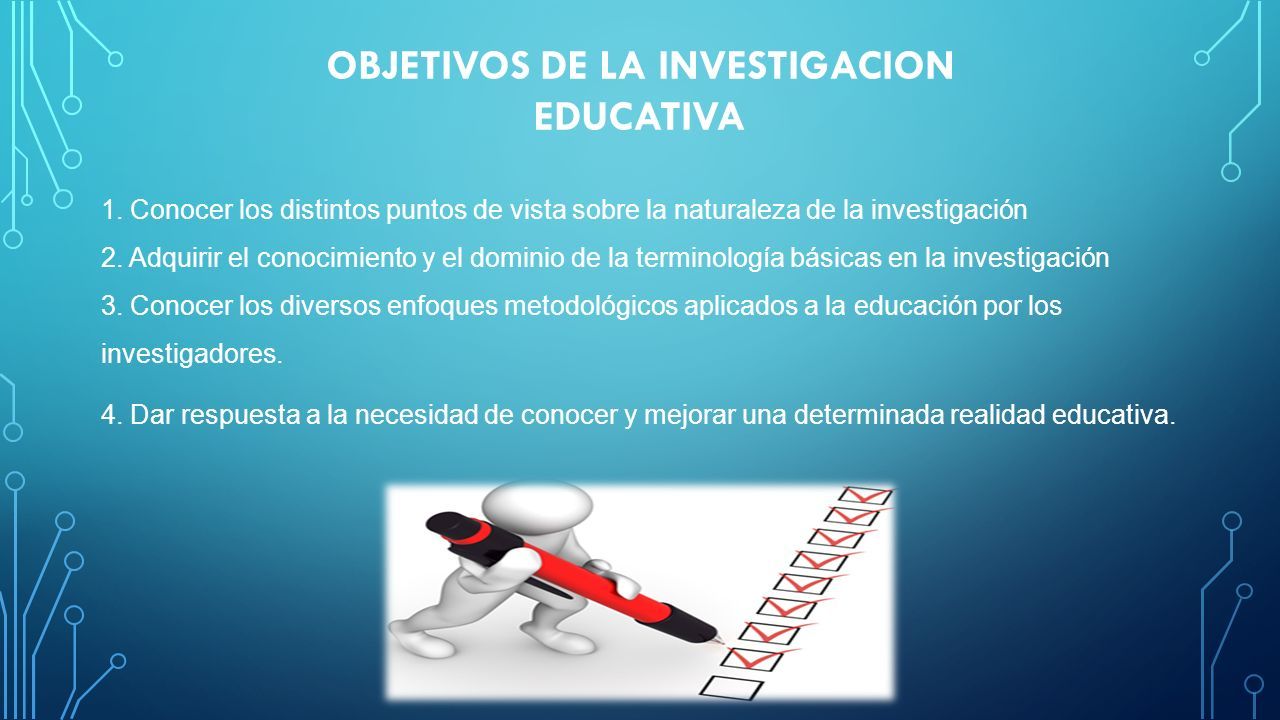 OBJETIVOS DE LA INVESTIGACION EDUCATIVA

1. Conocer los distintos puntos de vista sobre la naturaleza de la investigación

2. Adquirir el conocimiento y el dominio de la terminología básicas en la investigación

3. Conocer los diversos enfoques metodológicos aplicados a la educación por los investigadores.

4. Dar respuesta a la necesidad de conocer y mejorar una determinada realidad educativa.